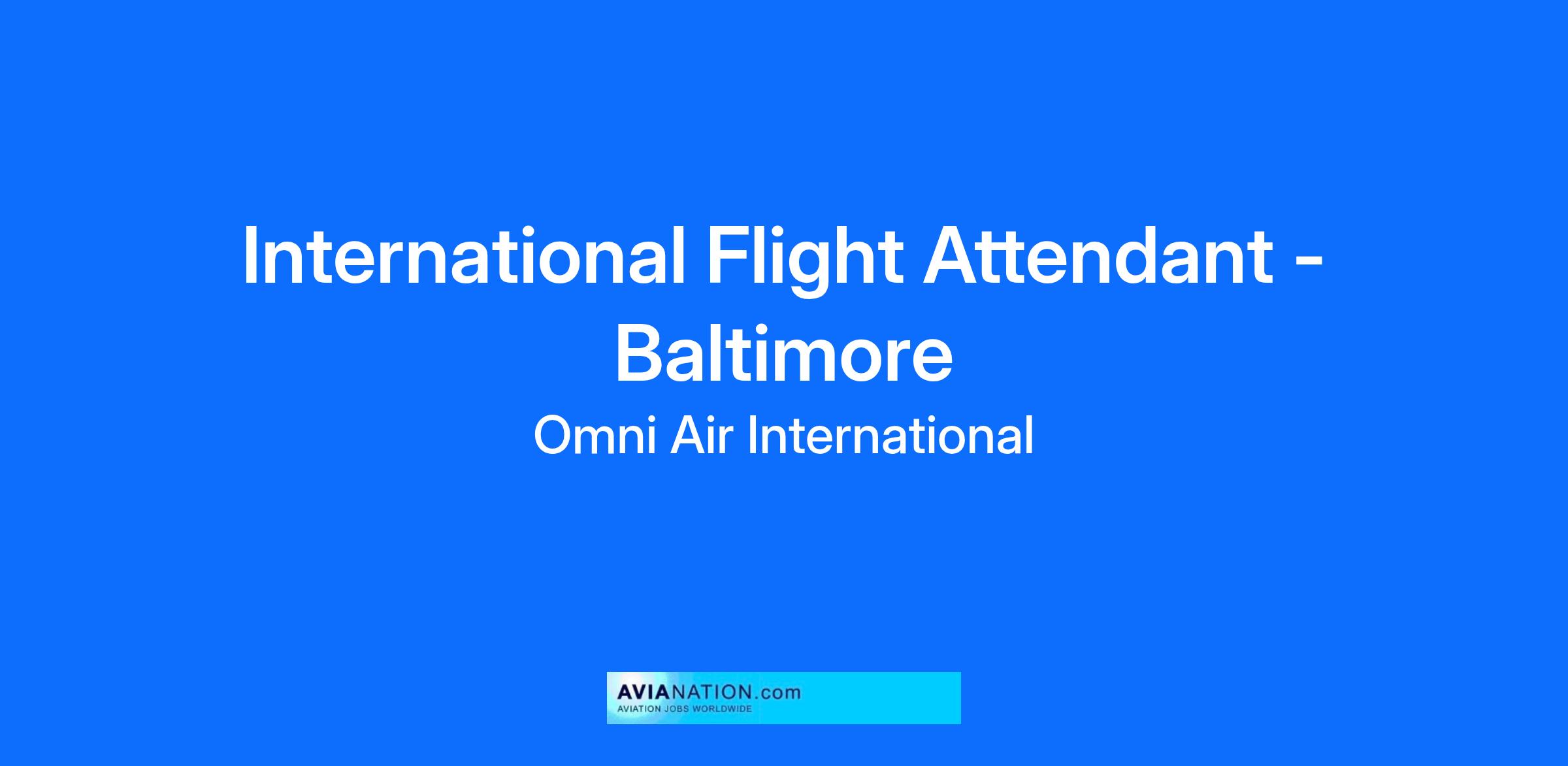 International Flight Attendant - Baltimore

Omni Air International

AVIANATION.com
AVIATION JOBS WORLDWIDE